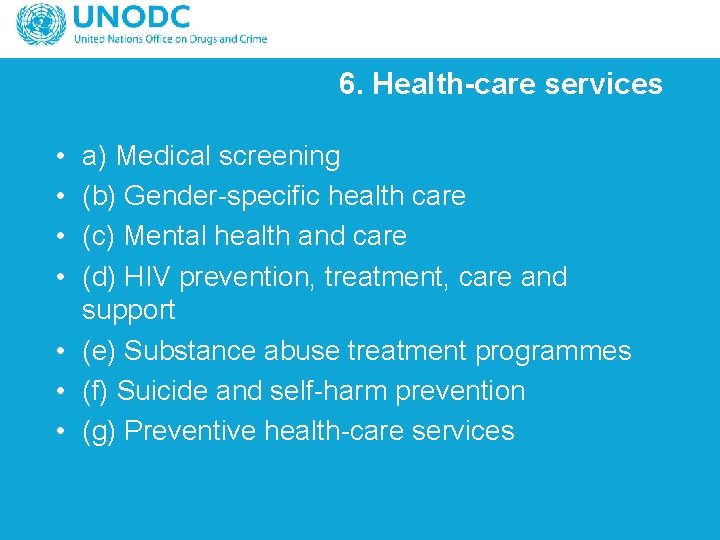 UNODC
United Nations Office on Drugs and Crime

6. Health-care services

• a) Medical screening
• (b) Gender-specific health care
• (c) Mental health and care
• (d) HIV prevention, treatment, care and support
• (e) Substance abuse treatment programmes
• (f) Suicide and self-harm prevention
• (g) Preventive health-care services